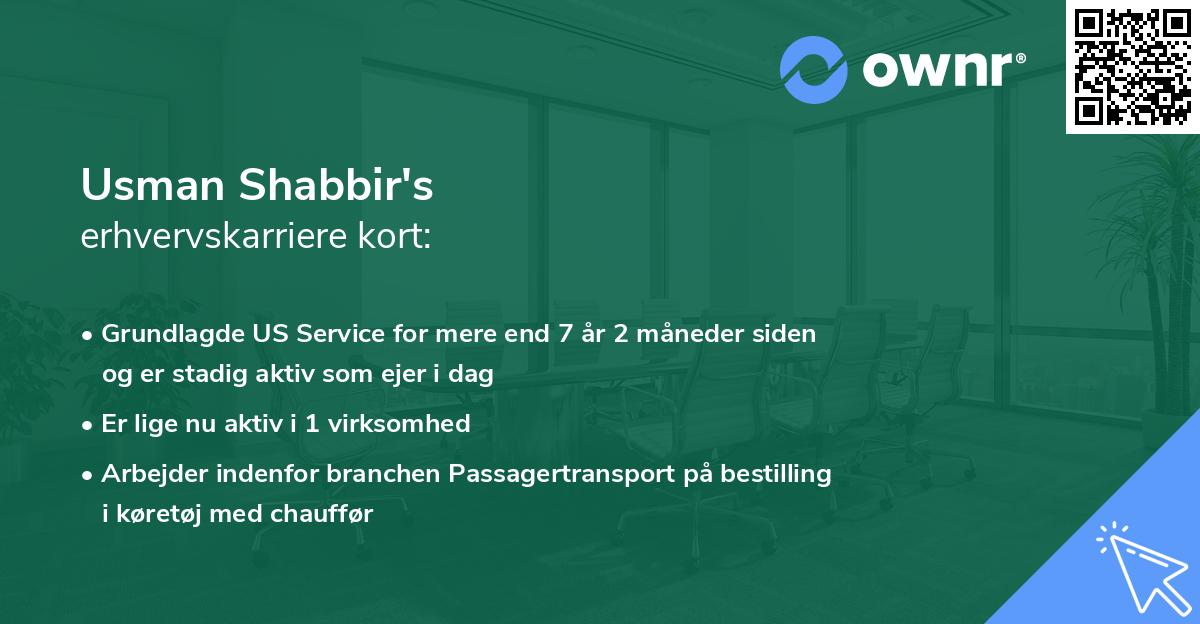 ownr®

Usman Shabbir's
erhvervskarriere kort:

• Grundlagde US Service for mere end 7 år 2 måneder siden og er stadig aktiv som ejer i dag

• Er lige nu aktiv i 1 virksomhed

• Arbejder indenfor branchen Passagertransport på bestilling i køretøj med chauffør